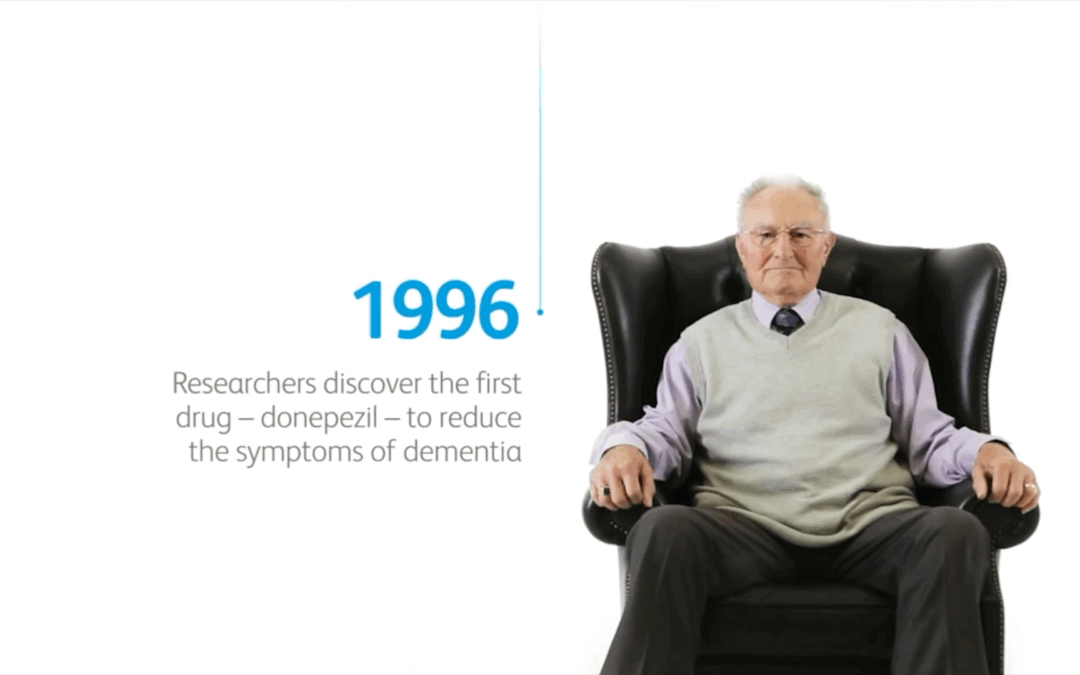 1996

Researchers discover the first drug – donepezil – to reduce the symptoms of dementia